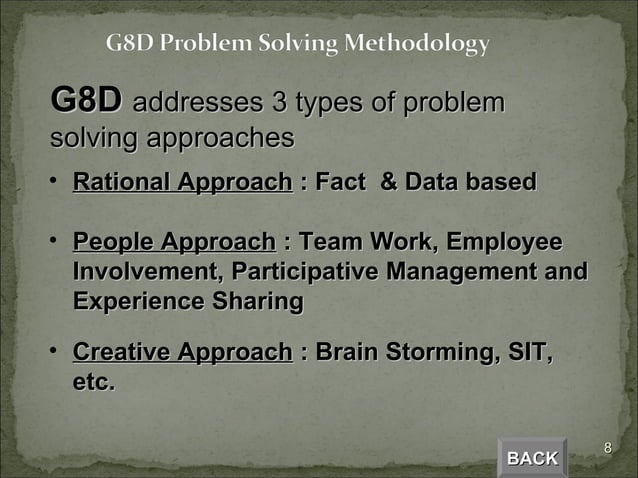 G8D Problem Solving Methodology

G8D addresses 3 types of problem solving approaches

• Rational Approach : Fact & Data based

• People Approach : Team Work, Employee Involvement, Participative Management and Experience Sharing

• Creative Approach : Brain Storming, SIT, etc.

BACK

8